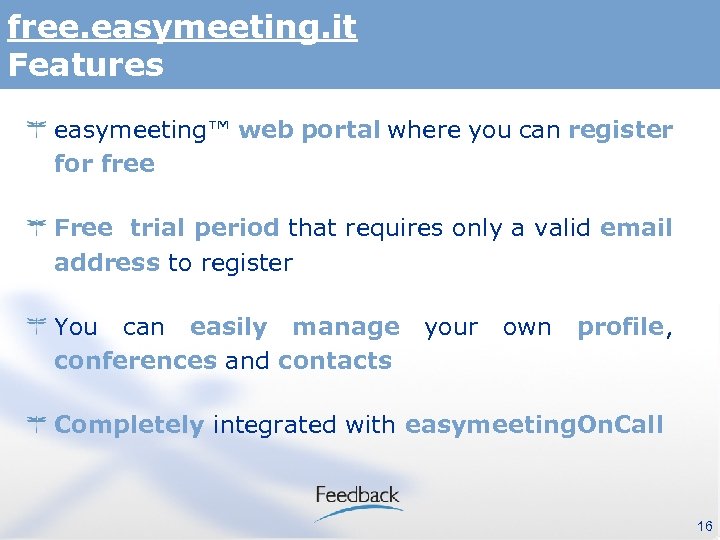 free.easymeeting.it
Features

easymeeting™ web portal where you can register for free

Free trial period that requires only a valid email address to register

You can easily manage your own profile, conferences and contacts

Completely integrated with easymeetingOnCall

Feedback

16